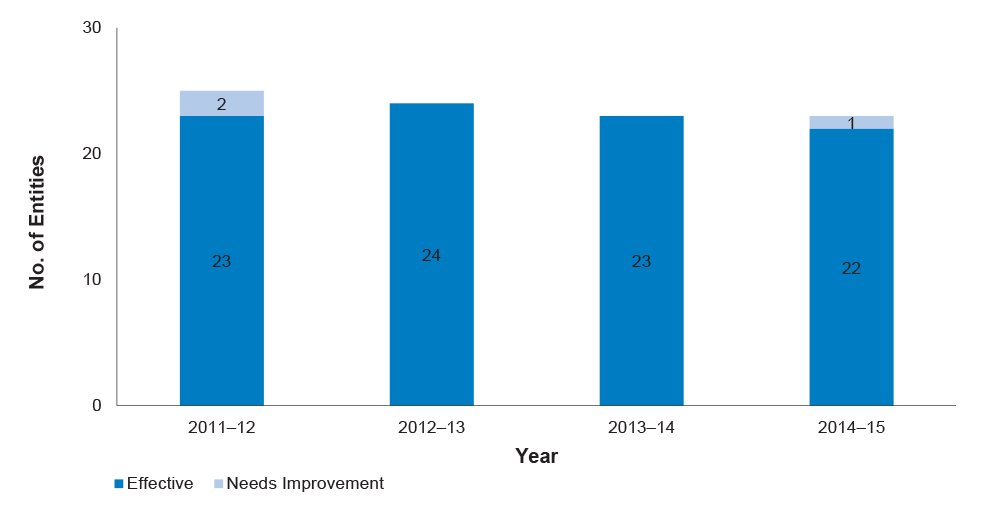 No. of Entities

30
20
10
0

2
23
24
23
1
22

2011–12
2012–13
2013–14
2014–15

Year

Effective
Needs Improvement